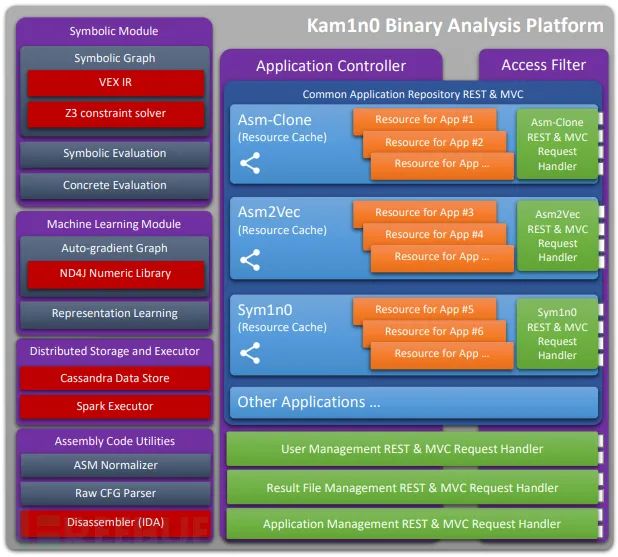 Kam1n0 Binary Analysis Platform

Symbolic Module
Symbolic Graph
VEX IR
Z3 constraint solver
Symbolic Evaluation
Concrete Evaluation

Machine Learning Module
Auto-gradient Graph
ND4J Numeric Library
Representation Learning

Distributed Storage and Executor
Cassandra Data Store
Spark Executor

Assembly Code Utilities
ASM Normalizer
Raw CFG Parser
Disassembler (IDA)

Application Controller

Access Filter

Common Application Repository REST & MVC

Asm-Clone
(Resource Cache)
Resource for App #1
Resource for App #2
Resource for App ...
Asm-Clone REST & MVC Request Handler

Asm2Vec
(Resource Cache)
Resource for App #3
Resource for App #4
Resource for App ...
Asm2Vec REST & MVC Request Handler

Sym1n0
(Resource Cache)
Resource for App #5
Resource for App #6
Resource for App ...
Sym1n0 REST & MVC Request Handler

Other Applications ...

User Management REST & MVC Request Handler
Result File Management REST & MVC Request Handler
Application Management REST & MVC Request Handler